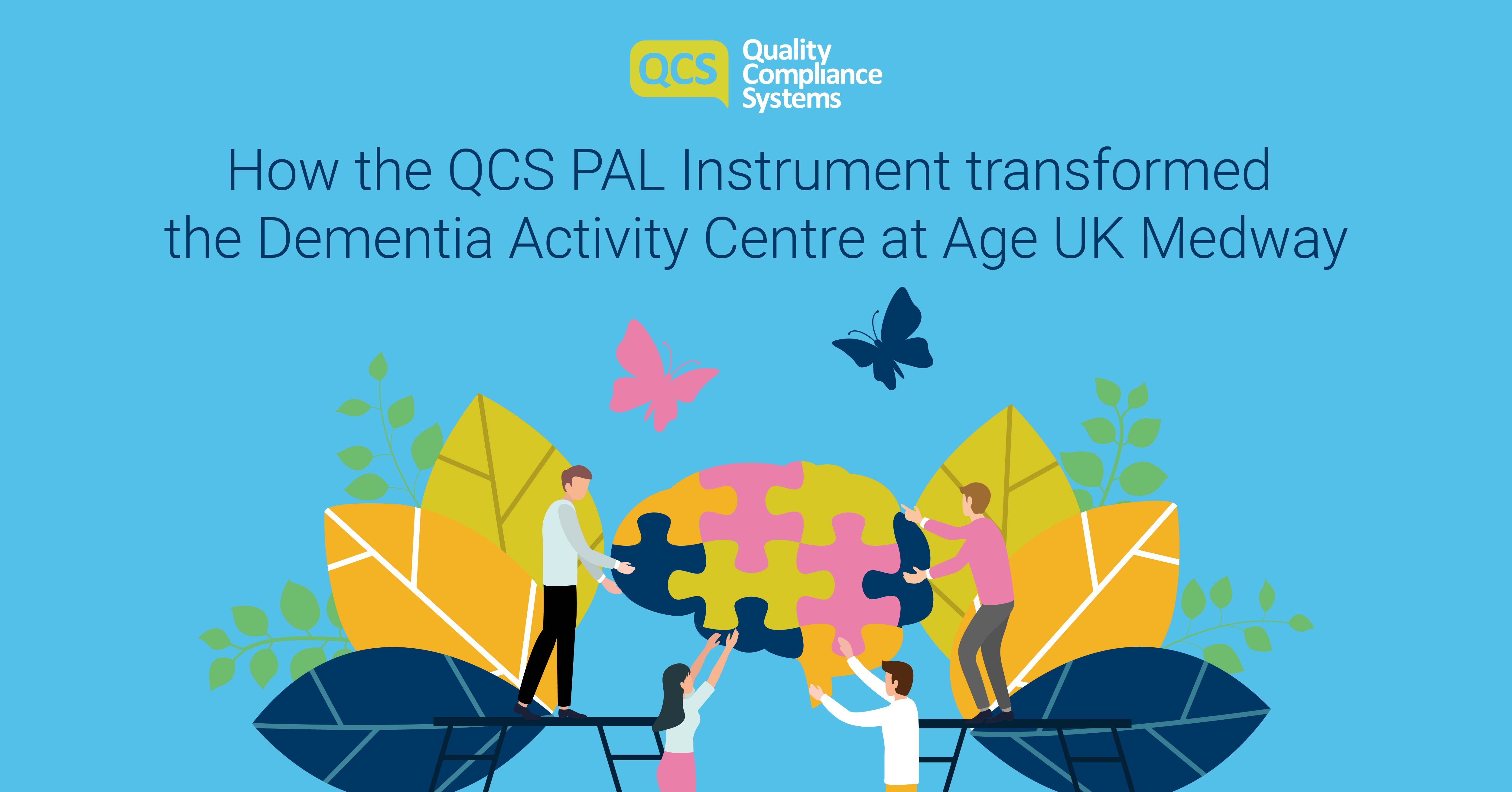 QCS Quality Compliance Systems

How the QCS PAL Instrument transformed the Dementia Activity Centre at Age UK Medway